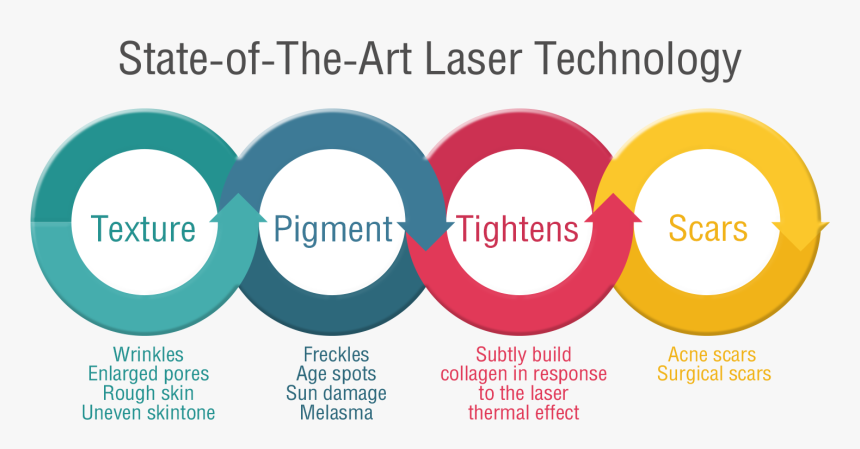 State-of-The-Art Laser Technology

Texture

Pigment

Tightens

Scars

Wrinkles
Enlarged pores
Rough skin
Uneven skintone

Freckles
Age spots
Sun damage
Melasma

Subtly build collagen in response to the laser thermal effect

Acne scars
Surgical scars